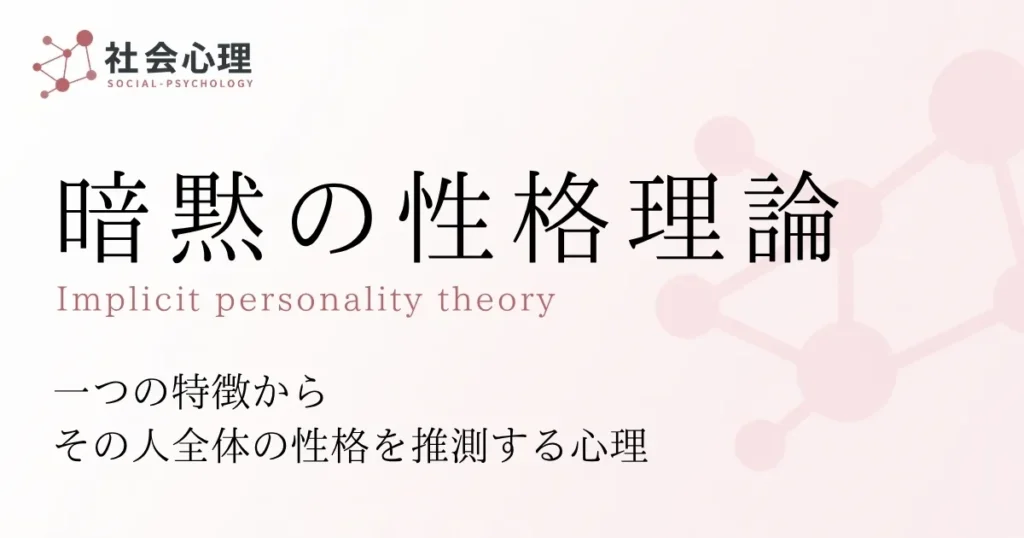 社会心理
SOCIAL-PSYCHOLOGY

暗黙の性格理論
Implicit personality theory

一つの特徴から
その人全体の性格を推測する心理